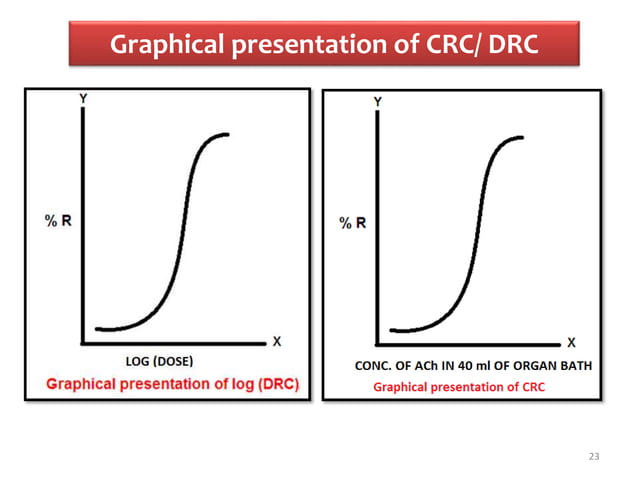 Graphical presentation of CRC/ DRC

Y

% R

X

LOG (DOSE)

Graphical presentation of log (DRC)

Y

% R

X

CONC. OF ACh IN 40 ml OF ORGAN BATH

Graphical presentation of CRC

23